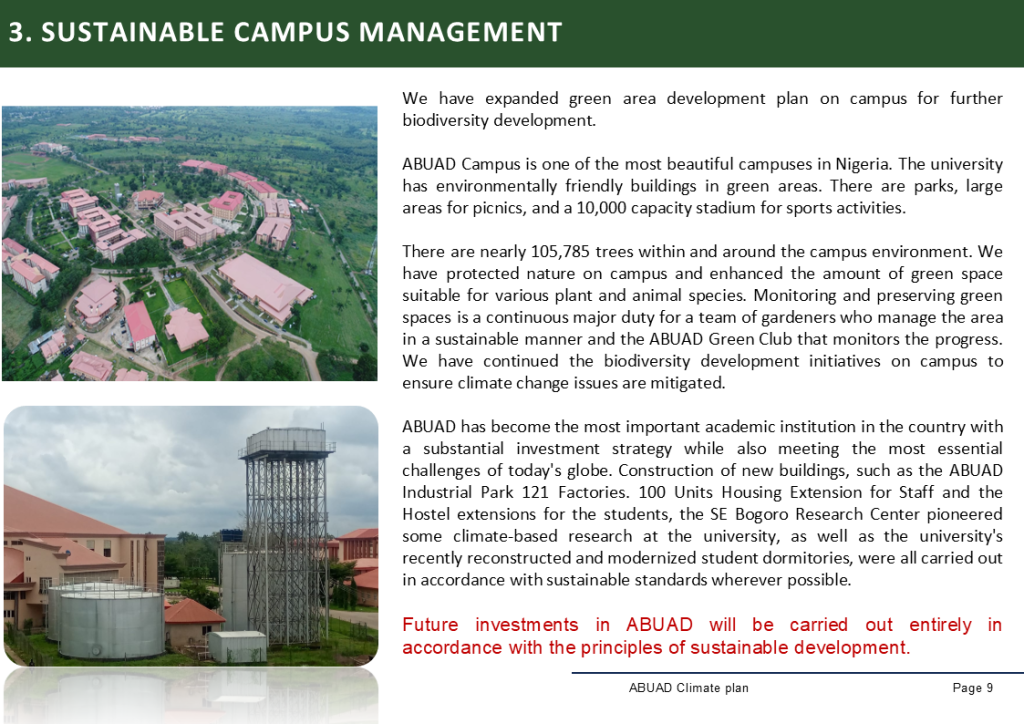 3. SUSTAINABLE CAMPUS MANAGEMENT

We have expanded green area development plan on campus for further biodiversity development.

ABUAD Campus is one of the most beautiful campuses in Nigeria. The university has environmentally friendly buildings in green areas. There are parks, large areas for picnics, and a 10,000 capacity stadium for sports activities.

There are nearly 105,785 trees within and around the campus environment. We have protected nature on campus and enhanced the amount of green space suitable for various plant and animal species. Monitoring and preserving green spaces is a continuous major duty for a team of gardeners who manage the area in a sustainable manner and the ABUAD Green Club that monitors the progress. We have continued the biodiversity development initiatives on campus to ensure climate change issues are mitigated.

ABUAD has become the most important academic institution in the country with a substantial investment strategy while also meeting the most essential challenges of today's globe. Construction of new buildings, such as the ABUAD Industrial Park 121 Factories. 100 Units Housing Extension for Staff and the Hostel extensions for the students, the SE Bogoro Research Center pioneered some climate-based research at the university, as well as the university's recently reconstructed and modernized student dormitories, were all carried out in accordance with sustainable standards wherever possible.

Future investments in ABUAD will be carried out entirely in accordance with the principles of sustainable development.

ABUAD Climate plan

Page 9